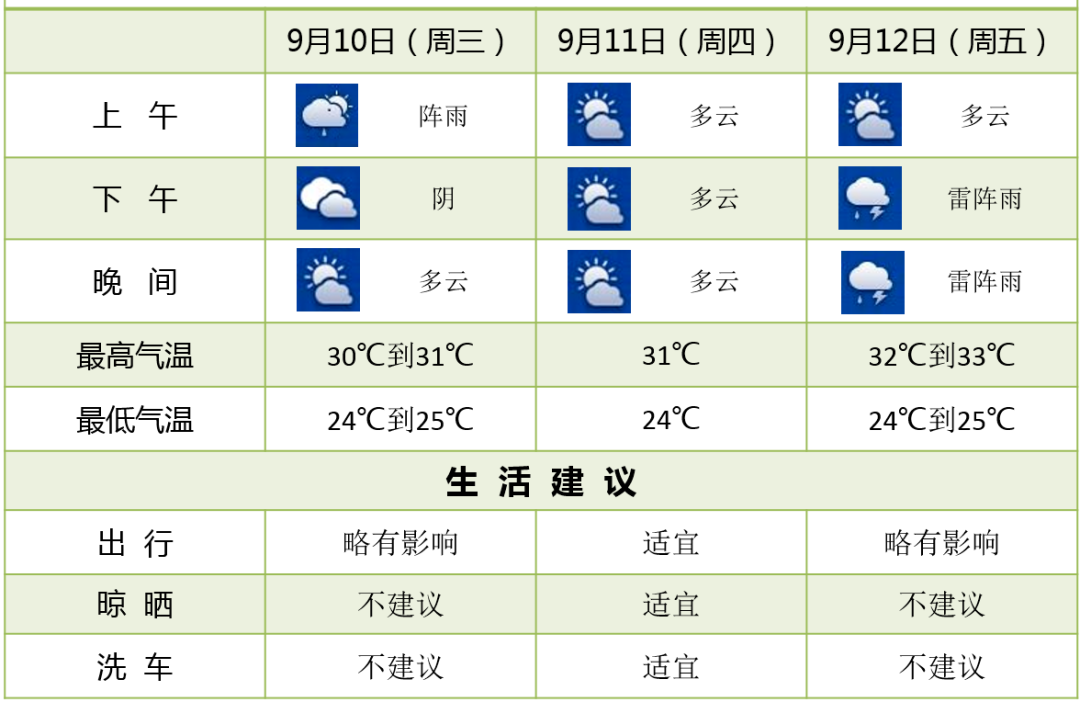 | | 9月10日（周三） | 9月11日（周四） | 9月12日（周五） |
|---|---|---|---|
| 上 午 | 阵雨 | 多云 | 多云 |
| 下 午 | 阴 | 多云 | 雷阵雨 |
| 晚 间 | 多云 | 多云 | 雷阵雨 |
| 最高气温 | 30℃到31℃ | 31℃ | 32℃到33℃ |
| 最低气温 | 24℃到25℃ | 24℃ | 24℃到25℃ |
| 生 活 建 议 | | | |
| 出 行 | 略有影响 | 适宜 | 略有影响 |
| 晾 晒 | 不建议 | 适宜 | 不建议 |
| 洗 车 | 不建议 | 适宜 | 不建议 |